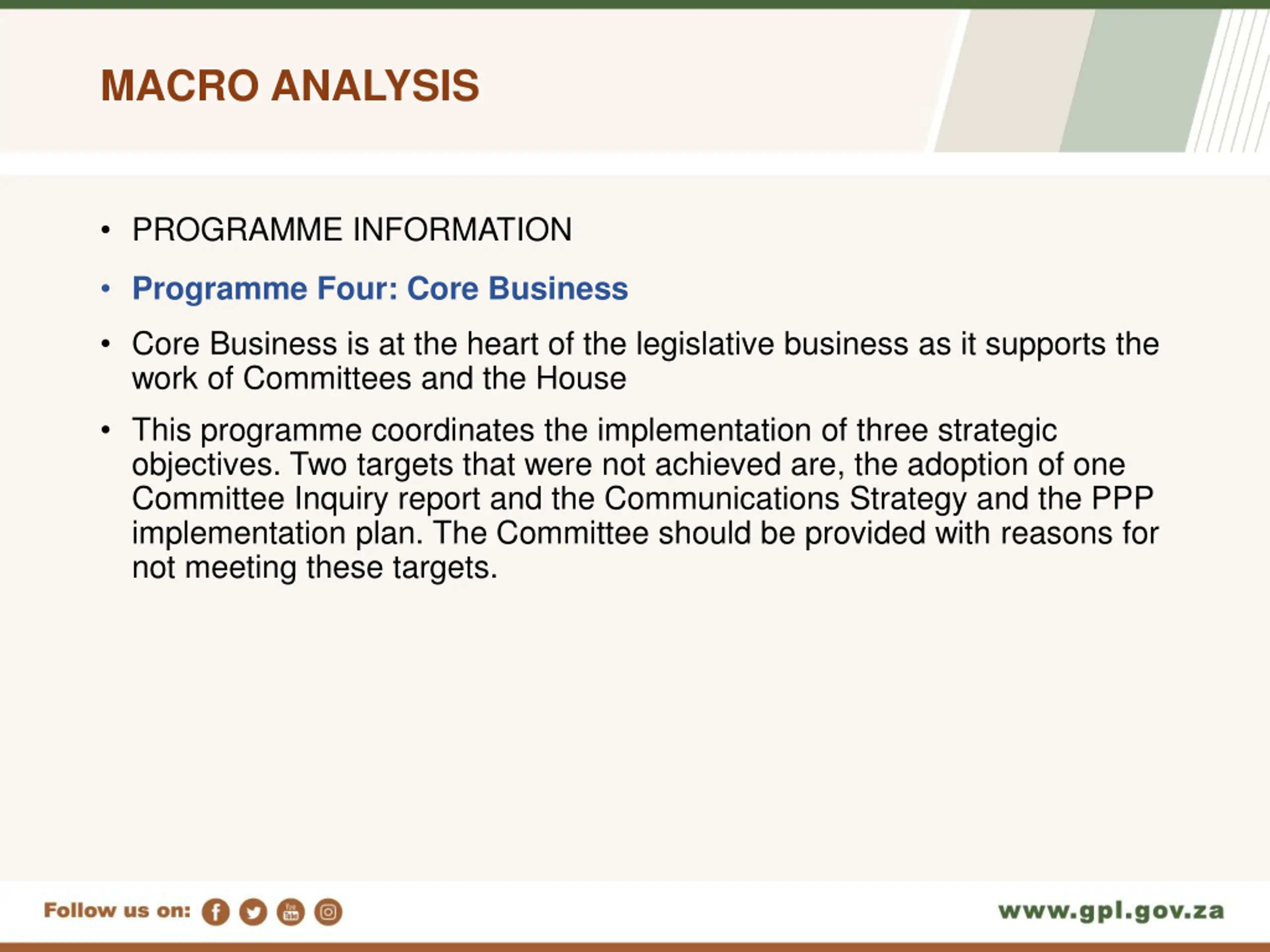 MACRO ANALYSIS

• PROGRAMME INFORMATION

• Programme Four: Core Business

• Core Business is at the heart of the legislative business as it supports the work of Committees and the House

• This programme coordinates the implementation of three strategic objectives. Two targets that were not achieved are, the adoption of one Committee Inquiry report and the Communications Strategy and the PPP implementation plan. The Committee should be provided with reasons for not meeting these targets.

Follow us on:

www.gpl.gov.za